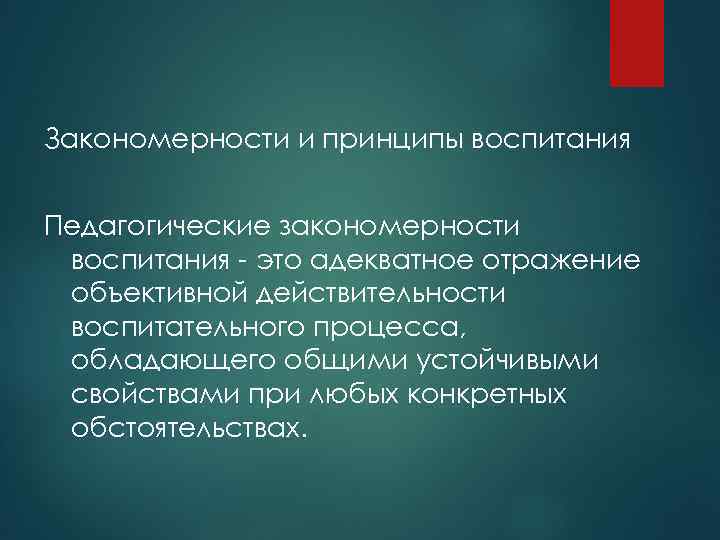 Закономерности и принципы воспитания

Педагогические закономерности воспитания - это адекватное отражение объективной действительности воспитательного процесса, обладающего общими устойчивыми свойствами при любых конкретных обстоятельствах.